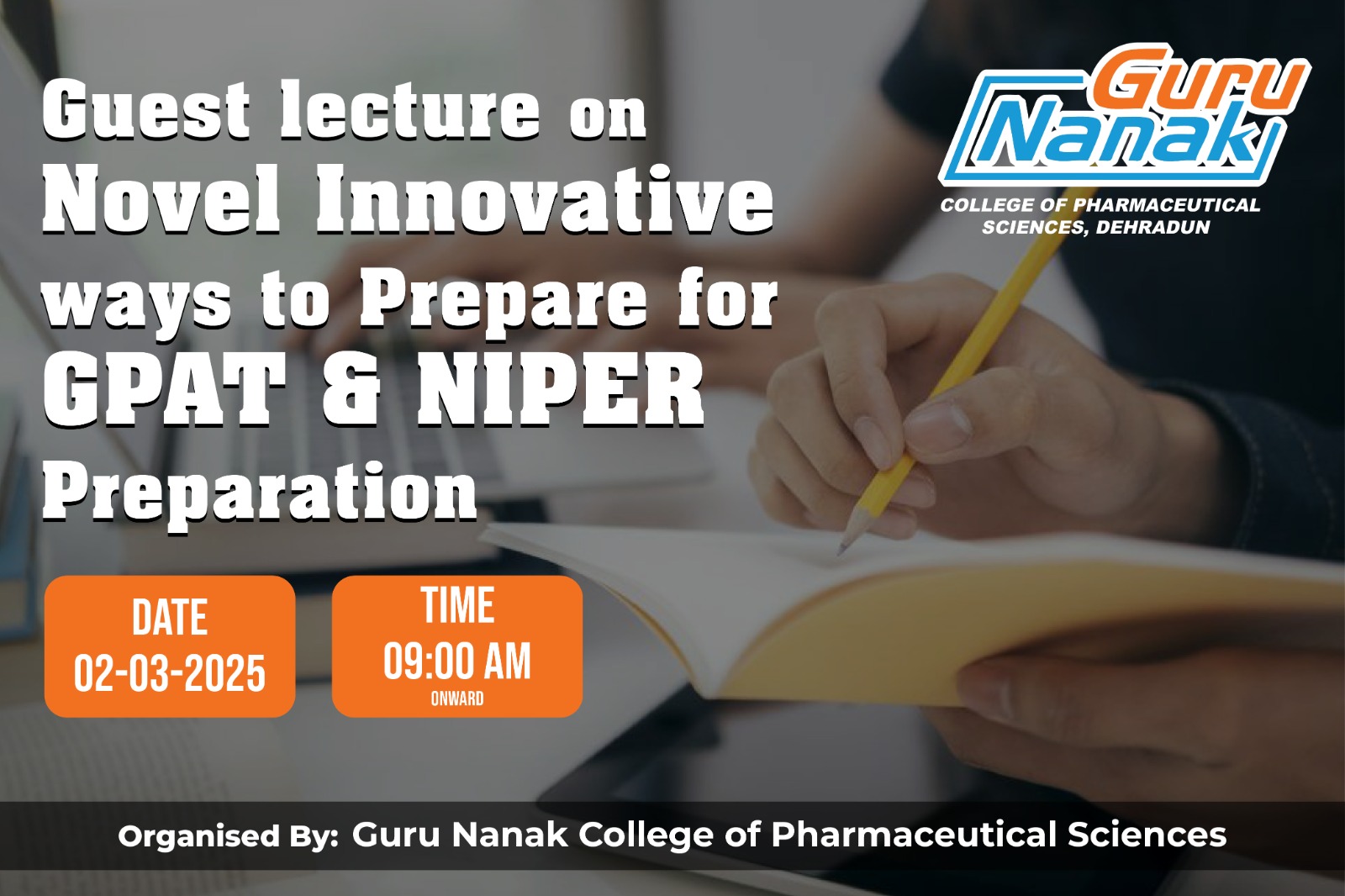 Guest lecture on
Novel Innovative
ways to Prepare for
GPAT & NIPER
Preparation

Guru
Nanak
COLLEGE OF PHARMACEUTICAL SCIENCES, DEHRADUN

DATE
02-03-2025

TIME
09:00 AM
ONWARD

Organised By: Guru Nanak College of Pharmaceutical Sciences